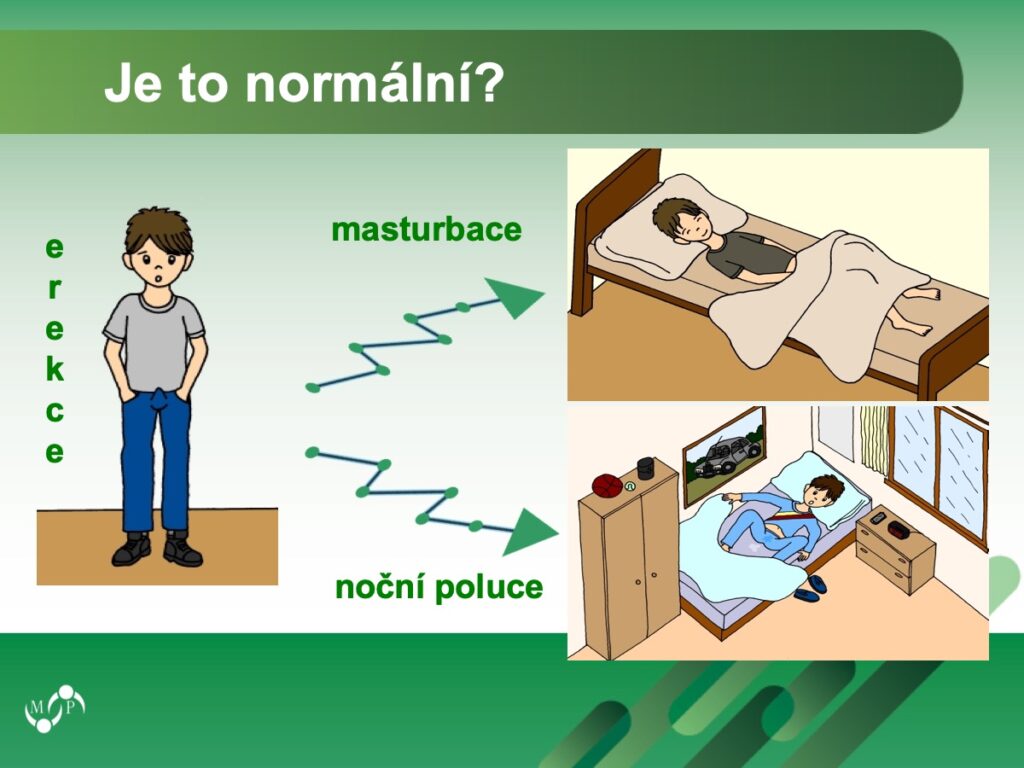 Je to normální?

e
r
e
k
c
e

masturbace

noční poluce

M P